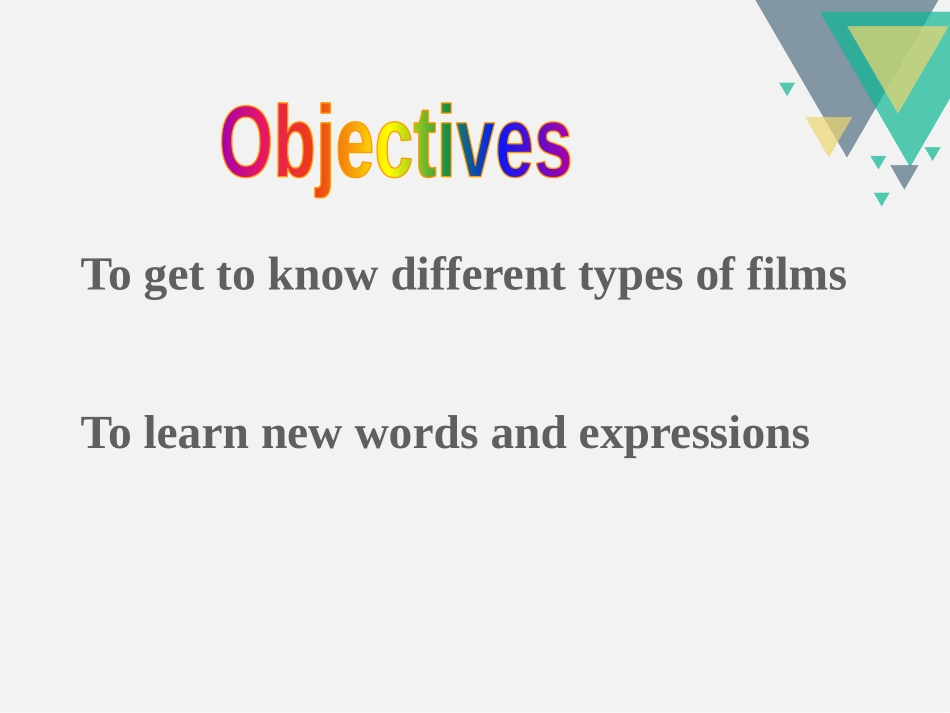 Objectives

To get to know different types of films

To learn new words and expressions